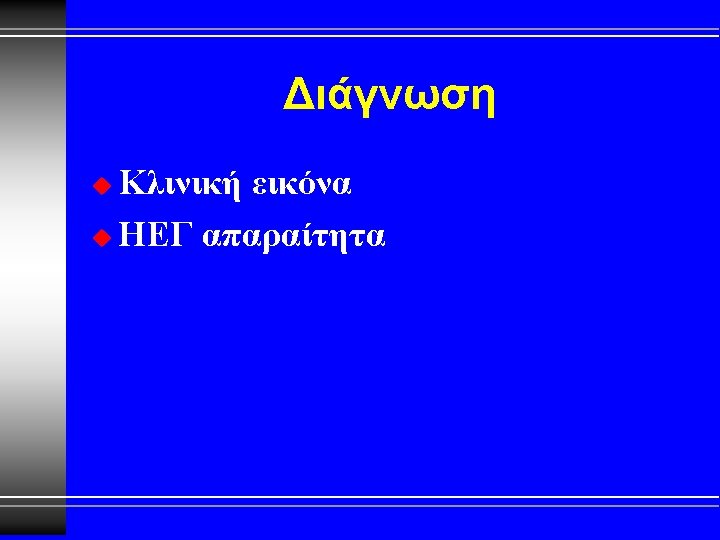 Διάγνωση

Κλινική εικόνα

ΗΕΓ απαραίτητα